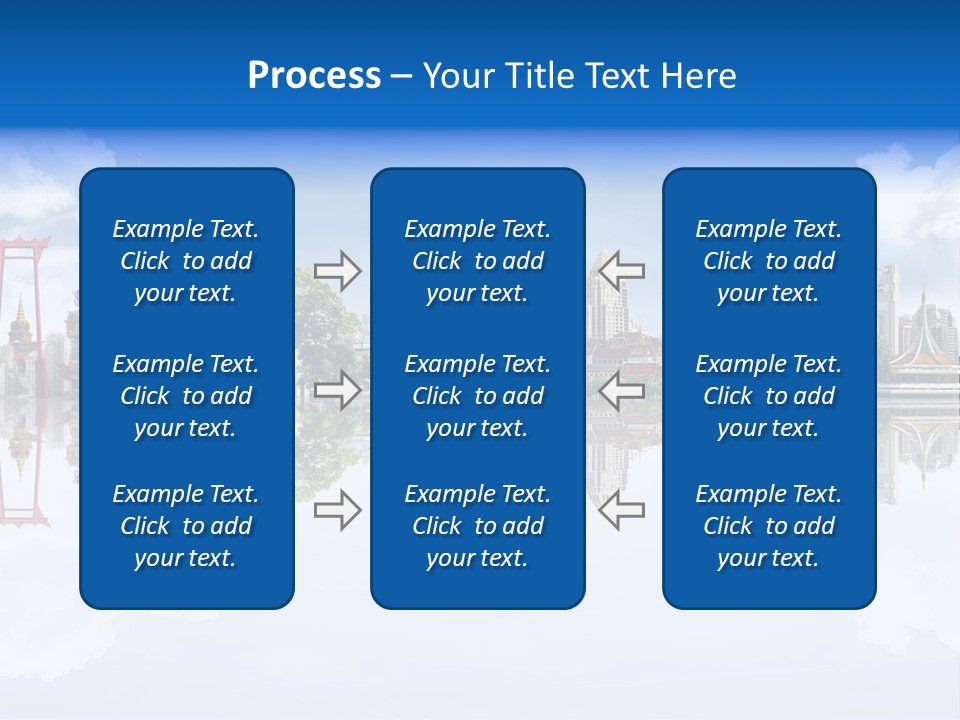 Process – Your Title Text Here

Example Text. Click to add your text.

Example Text. Click to add your text.

Example Text. Click to add your text.

Example Text. Click to add your text.

Example Text. Click to add your text.

Example Text. Click to add your text.

Example Text. Click to add your text.

Example Text. Click to add your text.

Example Text. Click to add your text.